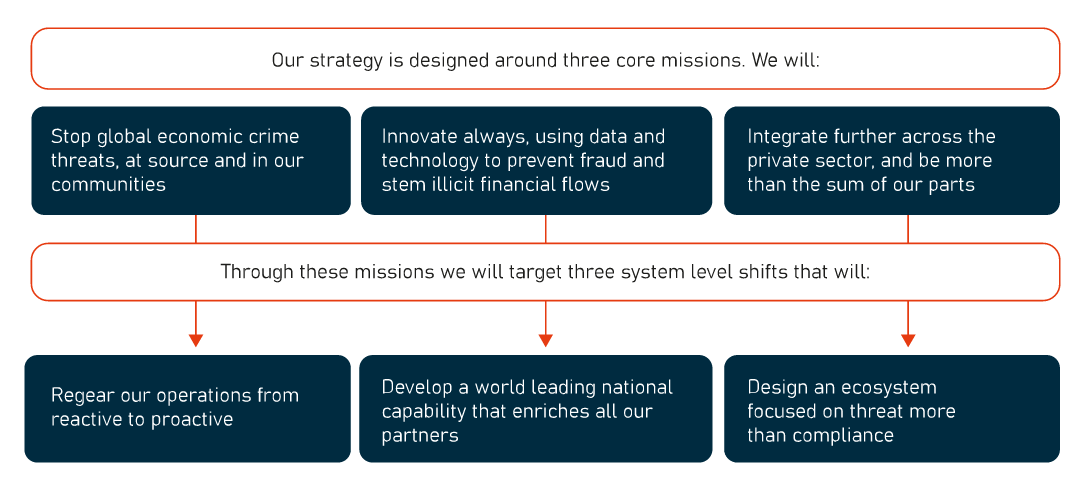 Our strategy is designed around three core missions. We will:

Stop global economic crime threats, at source and in our communities

Innovate always, using data and technology to prevent fraud and stem illicit financial flows

Integrate further across the private sector, and be more than the sum of our parts

Through these missions we will target three system level shifts that will:

Regear our operations from reactive to proactive

Develop a world leading national capability that enriches all our partners

Design an ecosystem focused on threat more than compliance